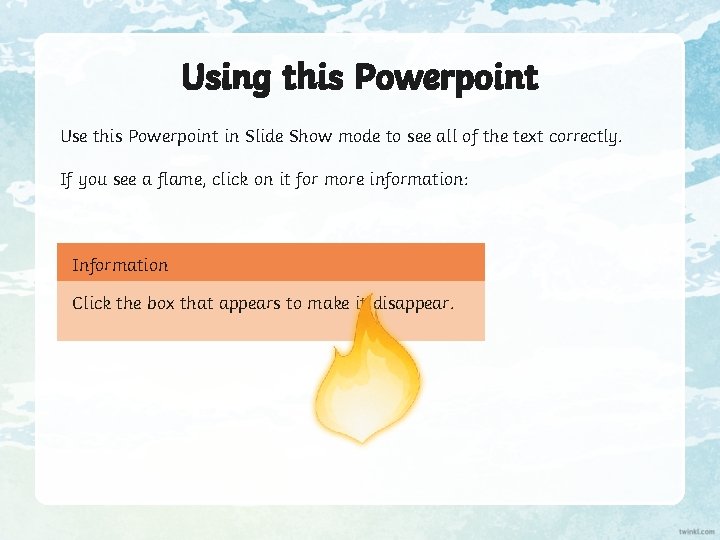 Using this Powerpoint

Use this Powerpoint in Slide Show mode to see all of the text correctly.

If you see a flame, click on it for more information:

Information

Click the box that appears to make it disappear.

twinkl.com